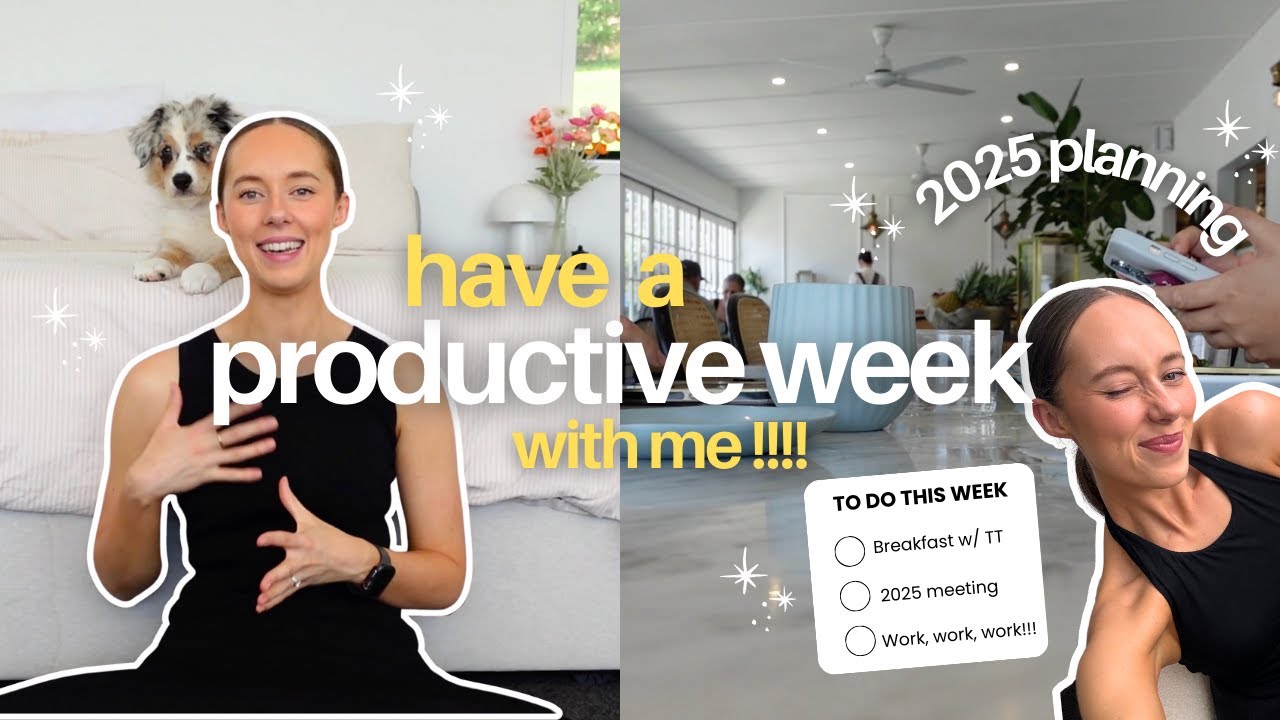 2025 planning

have a
productive week
with me !!!!

TO DO THIS WEEK
Breakfast w/ TT
2025 meeting
Work, work, work!!!